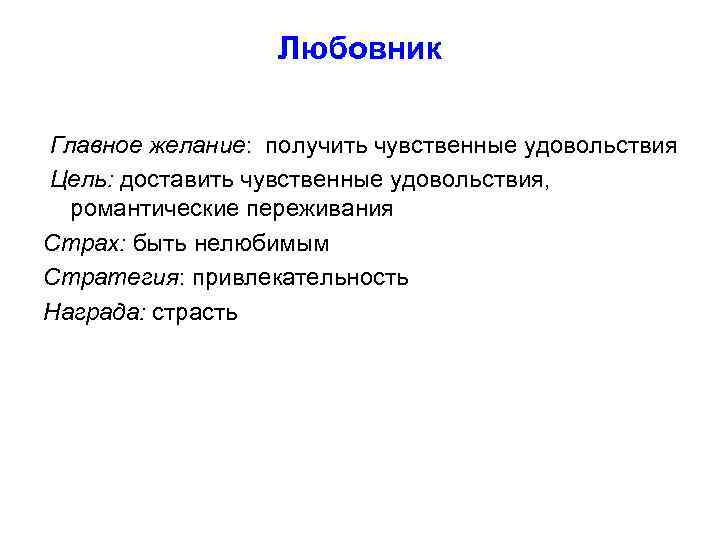 Любовник

Главное желание: получить чувственные удовольствия

Цель: доставить чувственные удовольствия, романтические переживания

Страх: быть нелюбимым

Стратегия: привлекательность

Награда: страсть